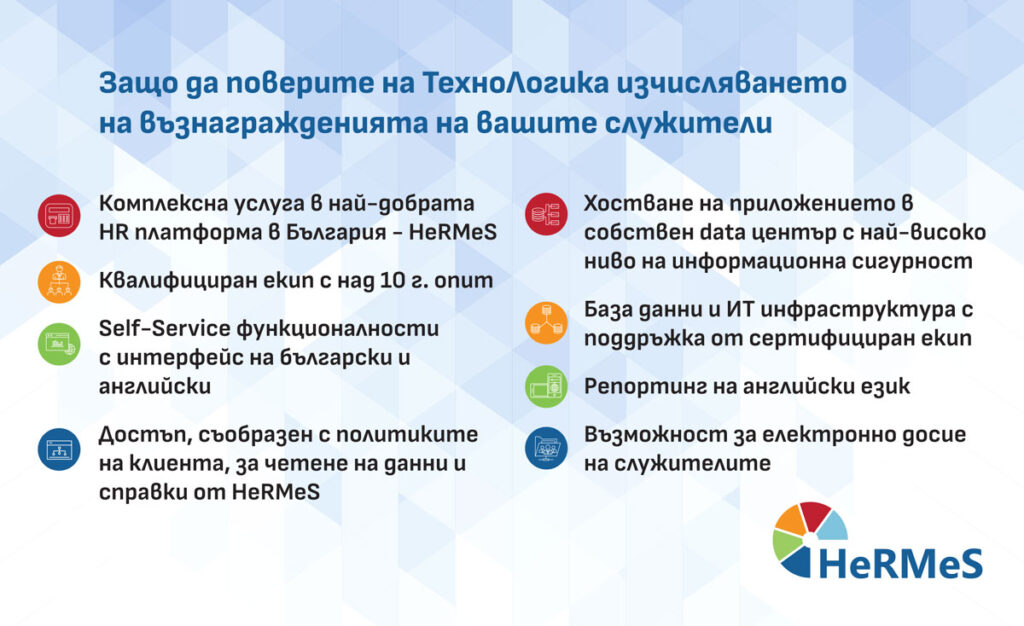 Защо да поверите на ТехноЛогика изчисляването на възнагражденията на вашите служители

Комплексна услуга в най-добрата HR платформа в България - HeRMeS

Квалифициран екип с над 10 г. опит

Self-Service функционалности с интерфейс на български и английски

Достъп, съобразен с политиките на клиента, за четене на данни и справки от HeRMeS

Хостване на приложението в собствен data център с най-високо ниво на информационна сигурност

База данни и ИТ инфраструктура с поддръжка от сертифициран екип

Репортинг на английски език

Възможност за електронно досие на служителите

HeRMeS